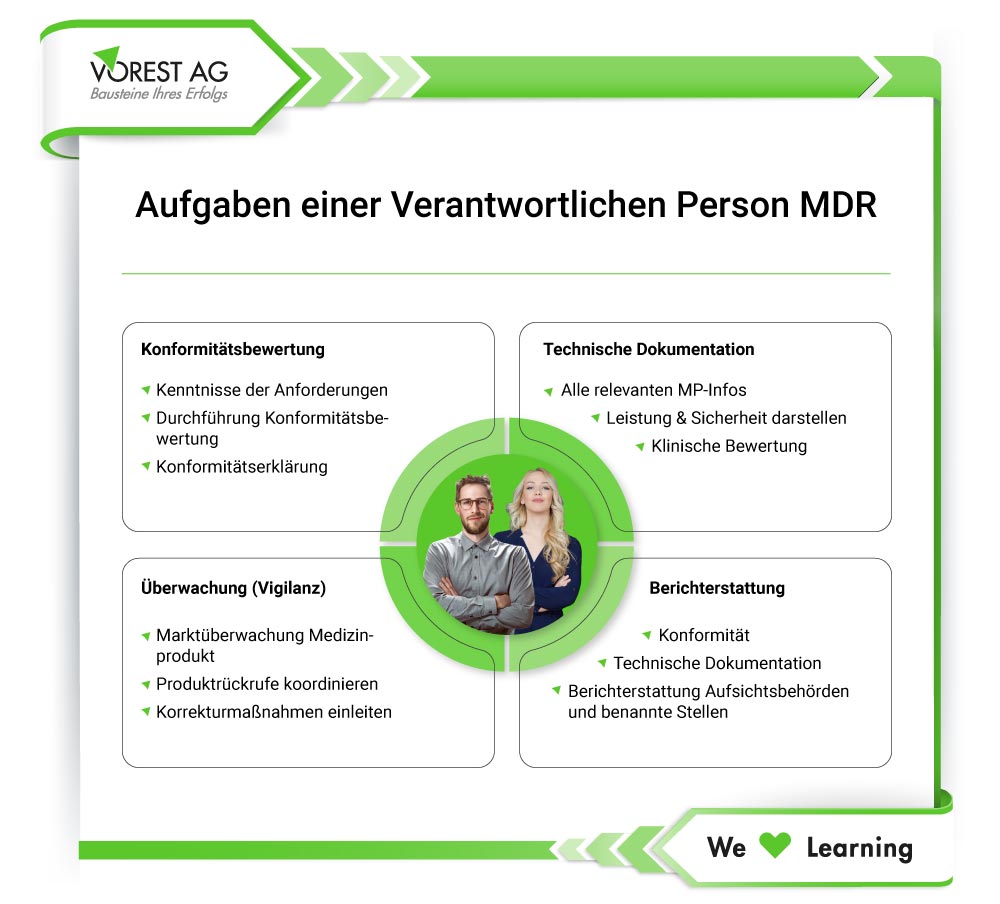 VOREST AG
Bausteine Ihres Erfolgs

Aufgaben einer Verantwortlichen Person MDR

Konformitätsbewertung
Kenntnisse der Anforderungen
Durchführung Konformitätsbewertung
Konformitätserklärung

Technische Dokumentation
Alle relevanten MP-Infos
Leistung & Sicherheit darstellen
Klinische Bewertung

Überwachung (Vigilanz)
Marktüberwachung Medizinprodukt
Produktrückrufe koordinieren
Korrekturmaßnahmen einleiten

Berichterstattung
Konformität
Technische Dokumentation
Berichterstattung Aufsichtsbehörden und benannte Stellen

We Learning